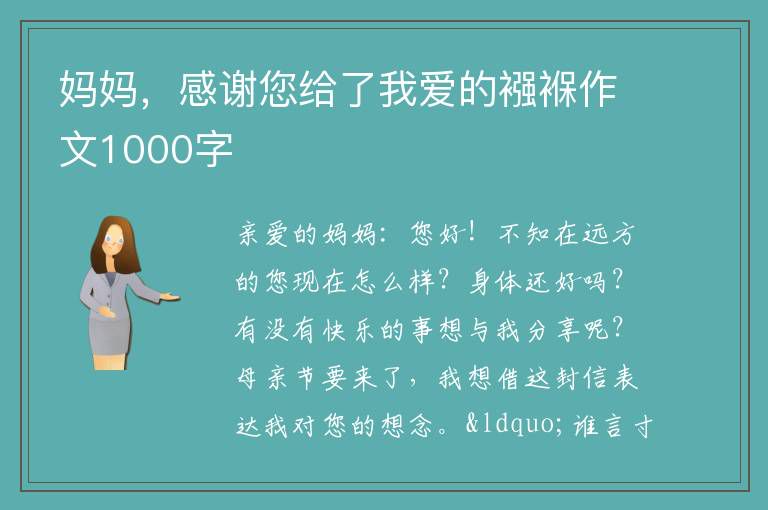 妈妈，感谢您给了我爱的襁褓作文1000字

亲爱的妈妈：您好！不知在远方的您现在怎么样？身体还好吗？有没有快乐的事想与我分享呢？母亲节要来了，我想借这封信表达我对您的想念。&ldquo;谁言寸